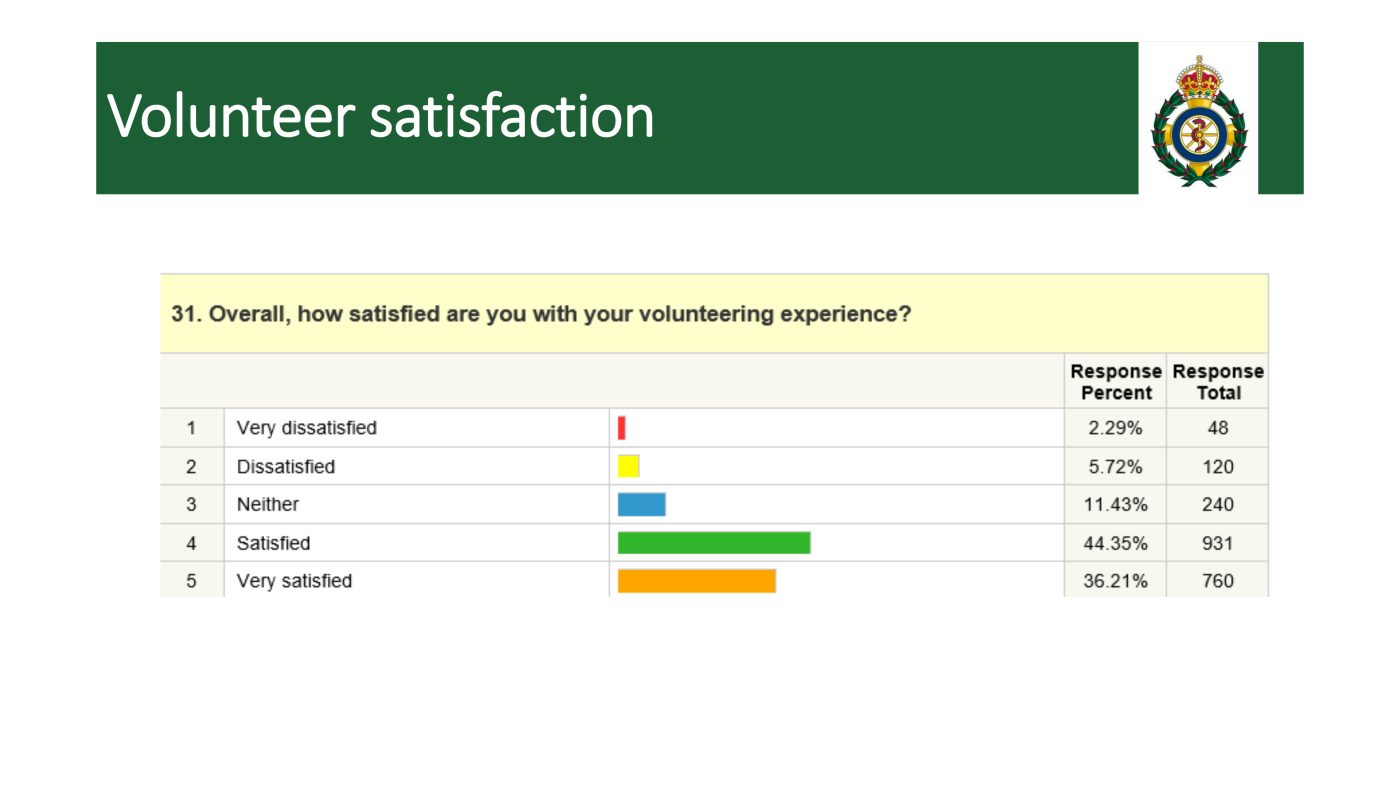 Volunteer satisfaction

31. Overall, how satisfied are you with your volunteering experience?

| | | | Response Percent | Response Total |
|---|---|---|---|---|
| 1 | Very dissatisfied | | 2.29% | 48 |
| 2 | Dissatisfied | | 5.72% | 120 |
| 3 | Neither | | 11.43% | 240 |
| 4 | Satisfied | | 44.35% | 931 |
| 5 | Very satisfied | | 36.21% | 760 |